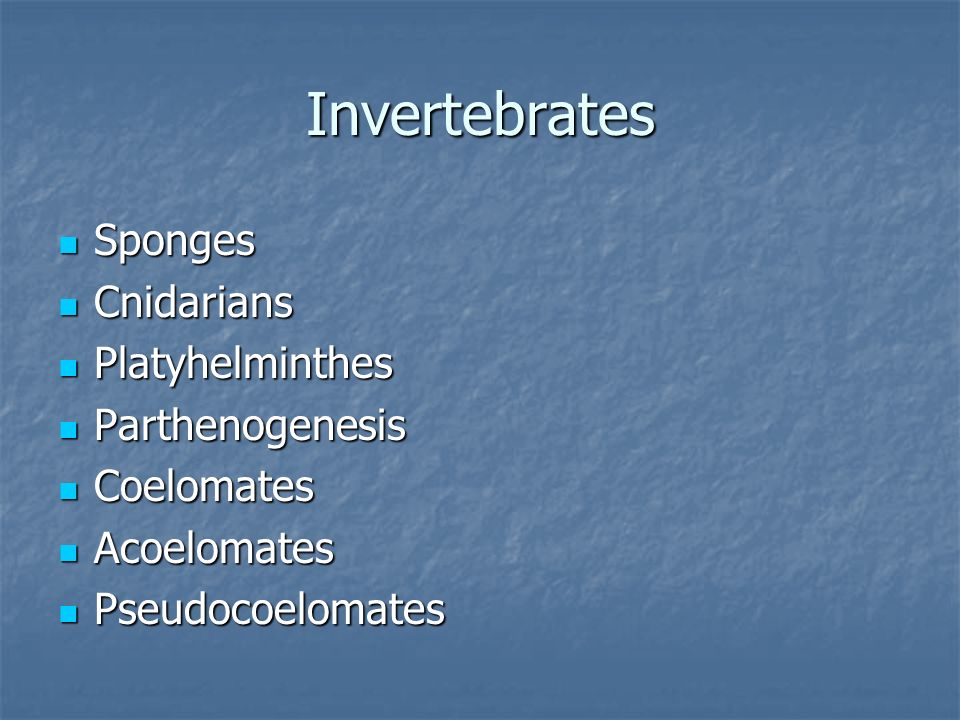 Invertebrates

- Sponges
- Cnidarians
- Platyhelminthes
- Parthenogenesis
- Coelomates
- Acoelomates
- Pseudocoelomates